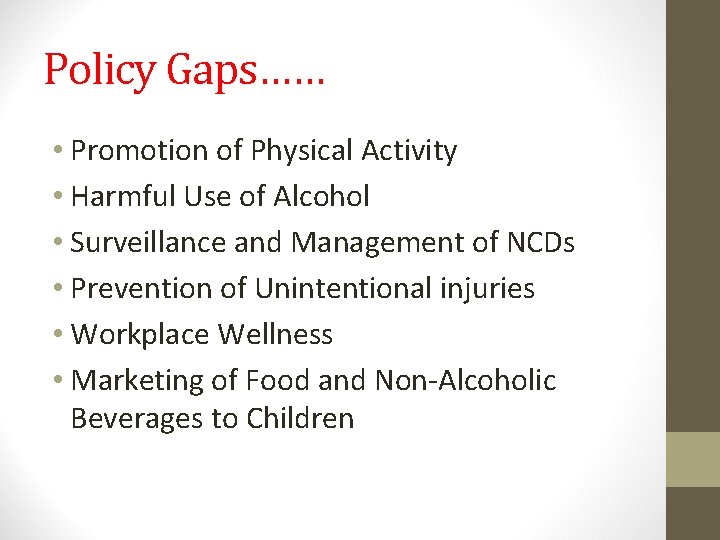 Policy Gaps……

• Promotion of Physical Activity
• Harmful Use of Alcohol
• Surveillance and Management of NCDs
• Prevention of Unintentional injuries
• Workplace Wellness
• Marketing of Food and Non-Alcoholic Beverages to Children